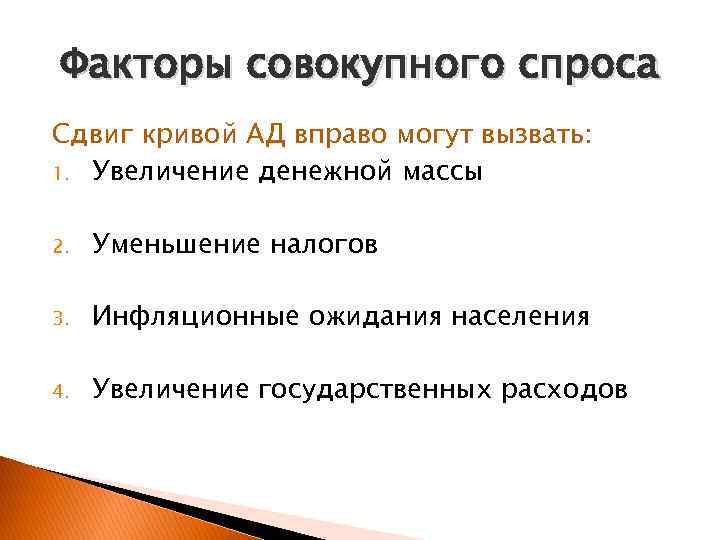 Факторы совокупного спроса

Сдвиг кривой АД вправо могут вызвать:
1. Увеличение денежной массы

2. Уменьшение налогов

3. Инфляционные ожидания населения

4. Увеличение государственных расходов